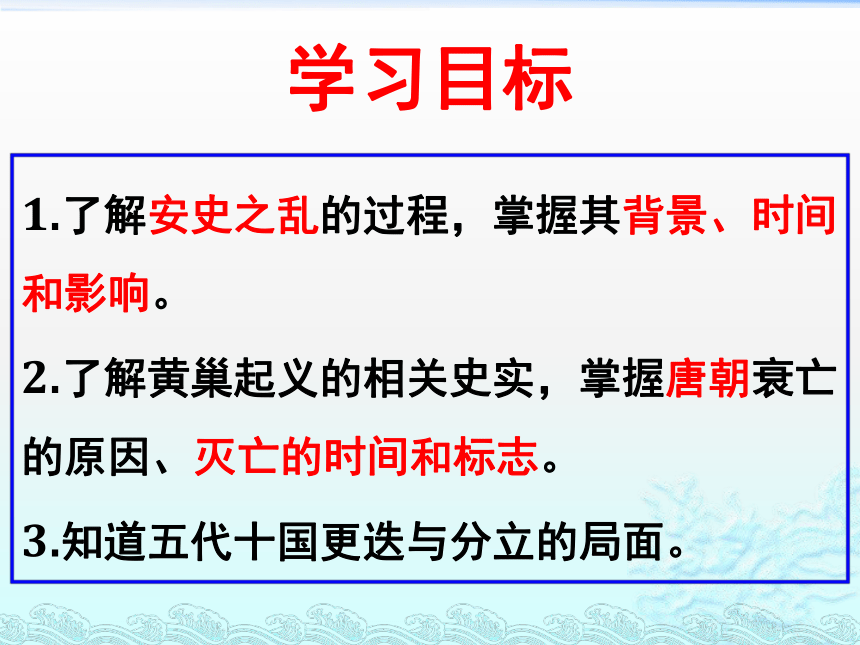 学习目标

1.了解安史之乱的过程，掌握其背景、时间和影响。

2.了解黄巢起义的相关史实，掌握唐朝衰亡的原因、灭亡的时间和标志。

3.知道五代十国更迭与分立的局面。